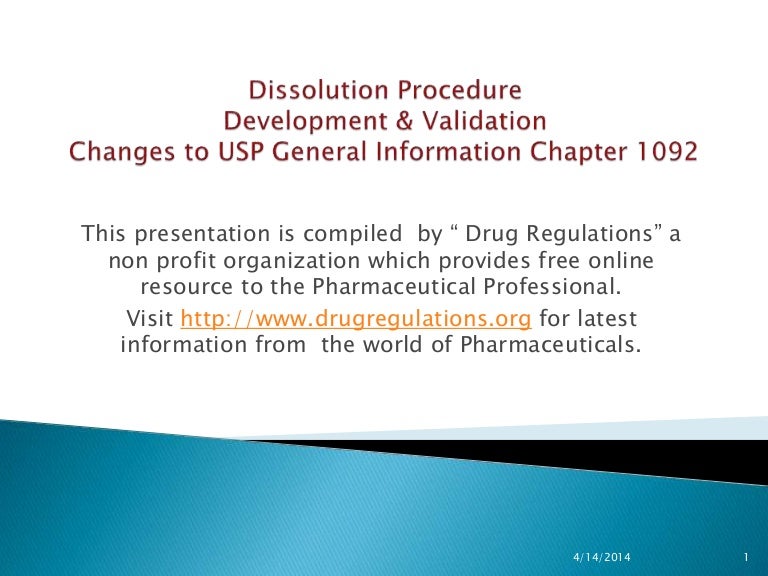 Dissolution Procedure
Development & Validation
Changes to USP General Information Chapter 1092

This presentation is compiled by " Drug Regulations" a non profit organization which provides free online resource to the Pharmaceutical Professional.

Visit http://www.drugregulations.org for latest information from the world of Pharmaceuticals.

4/14/2014

1